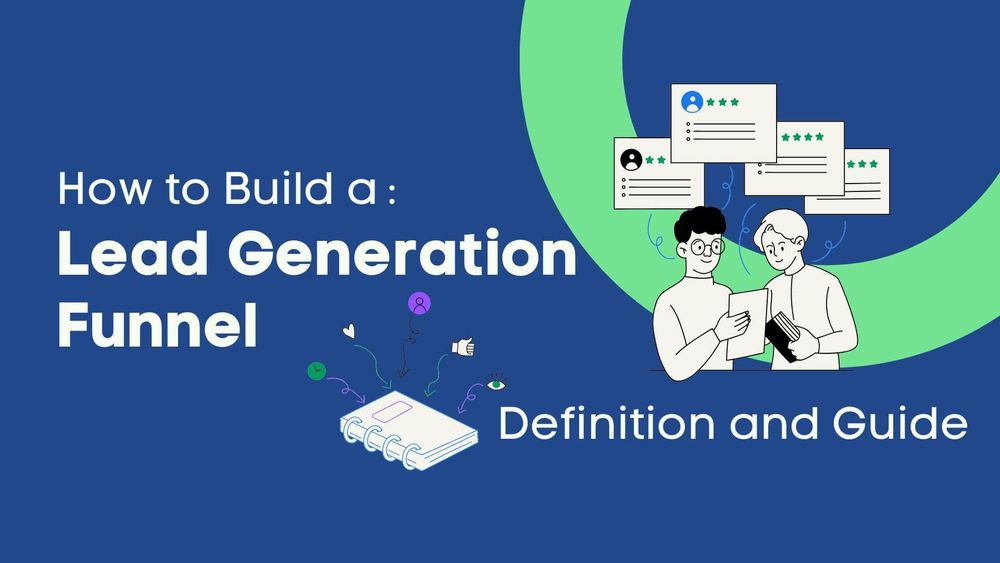 How to Build a :
Lead Generation Funnel

Definition and Guide